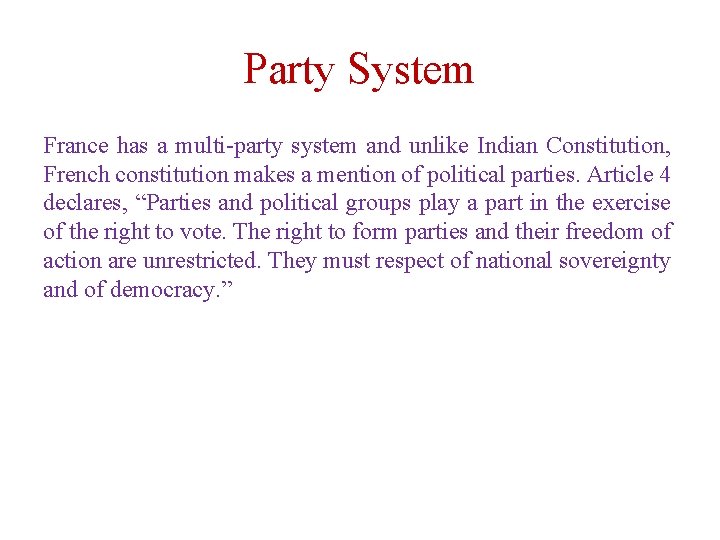 Party System

France has a multi-party system and unlike Indian Constitution, French constitution makes a mention of political parties. Article 4 declares, “Parties and political groups play a part in the exercise of the right to vote. The right to form parties and their freedom of action are unrestricted. They must respect of national sovereignty and of democracy.”